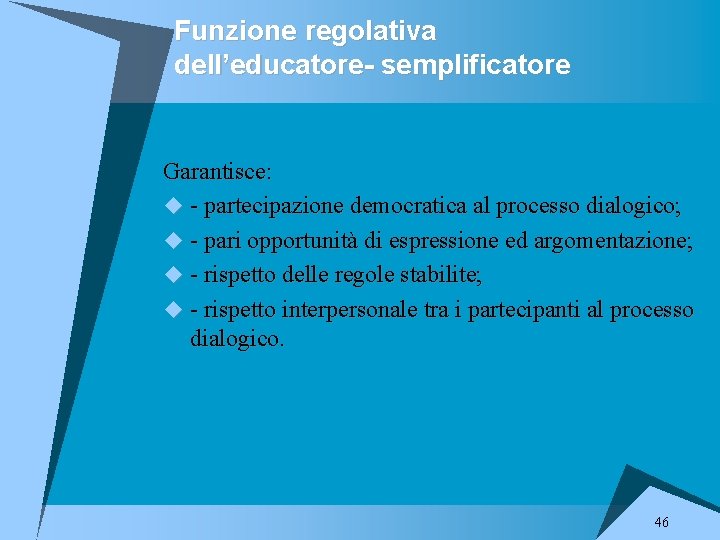 Funzione regolativa dell’educatore- semplificatore

Garantisce:

- partecipazione democratica al processo dialogico;
- pari opportunità di espressione ed argomentazione;
- rispetto delle regole stabilite;
- rispetto interpersonale tra i partecipanti al processo dialogico.

46